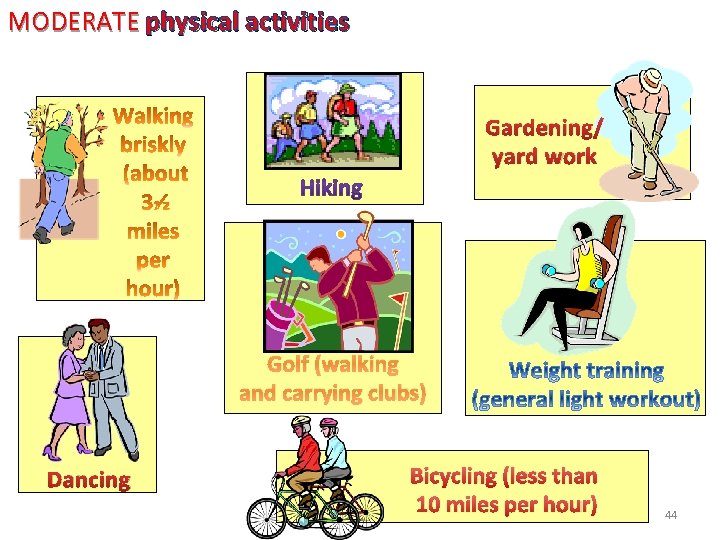 MODERATE physical activities

Walking briskly (about 3½ miles per hour)

Hiking

Gardening/ yard work

Golf (walking and carrying clubs)

Weight training (general light workout)

Dancing

Bicycling (less than 10 miles per hour)

44